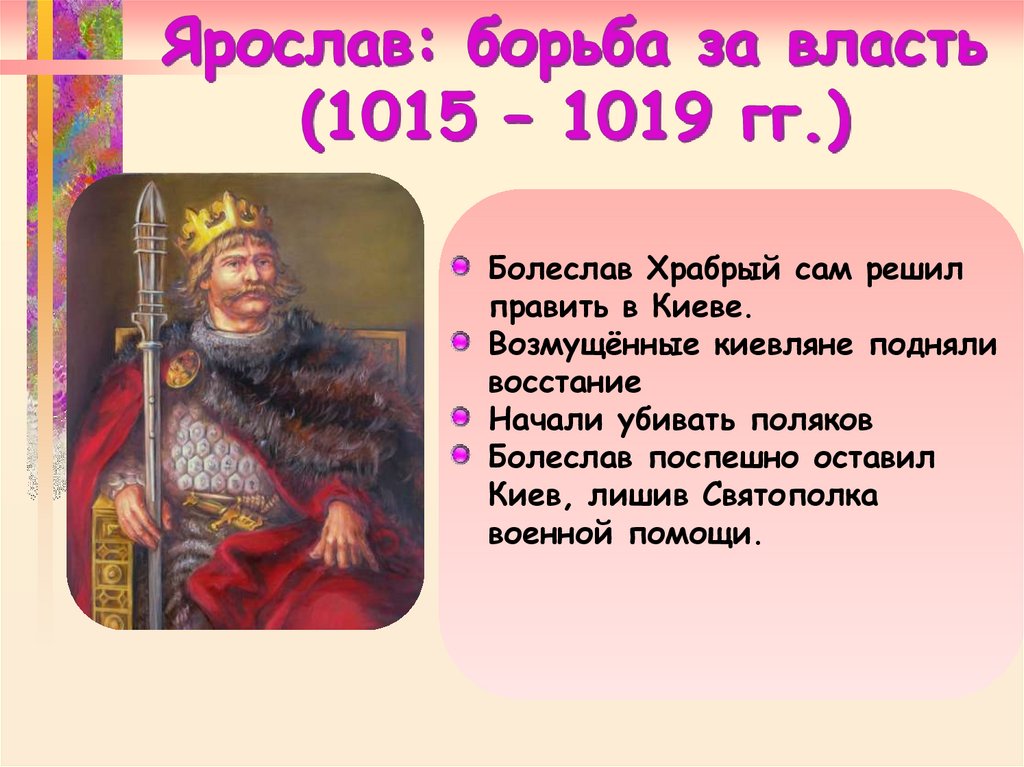 Ярослав: борьба за власть (1015 – 1019 гг.)

Болеслав Храбрый сам решил править в Киеве.
Возмущённые киевляне подняли восстание
Начали убивать поляков
Болеслав поспешно оставил Киев, лишив Святополка военной помощи.